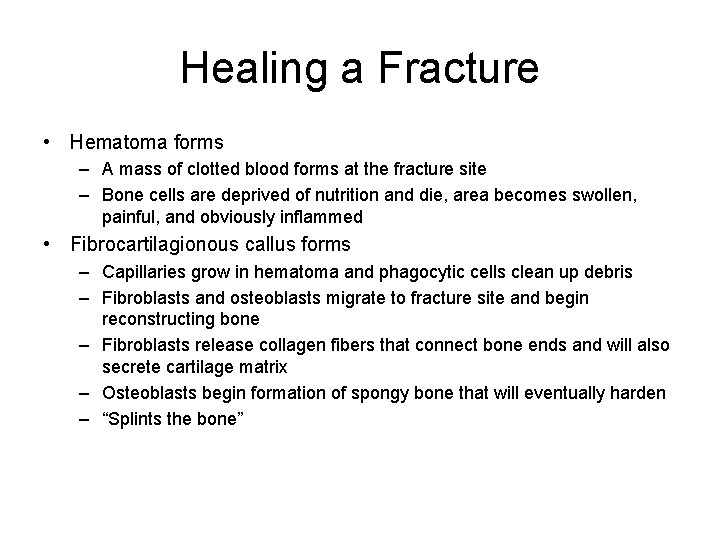 Healing a Fracture

• Hematoma forms
– A mass of clotted blood forms at the fracture site
– Bone cells are deprived of nutrition and die, area becomes swollen, painful, and obviously inflammed
• Fibrocartilagionous callus forms
– Capillaries grow in hematoma and phagocytic cells clean up debris
– Fibroblasts and osteoblasts migrate to fracture site and begin reconstructing bone
– Fibroblasts release collagen fibers that connect bone ends and will also secrete cartilage matrix
– Osteoblasts begin formation of spongy bone that will eventually harden
– “Splints the bone”